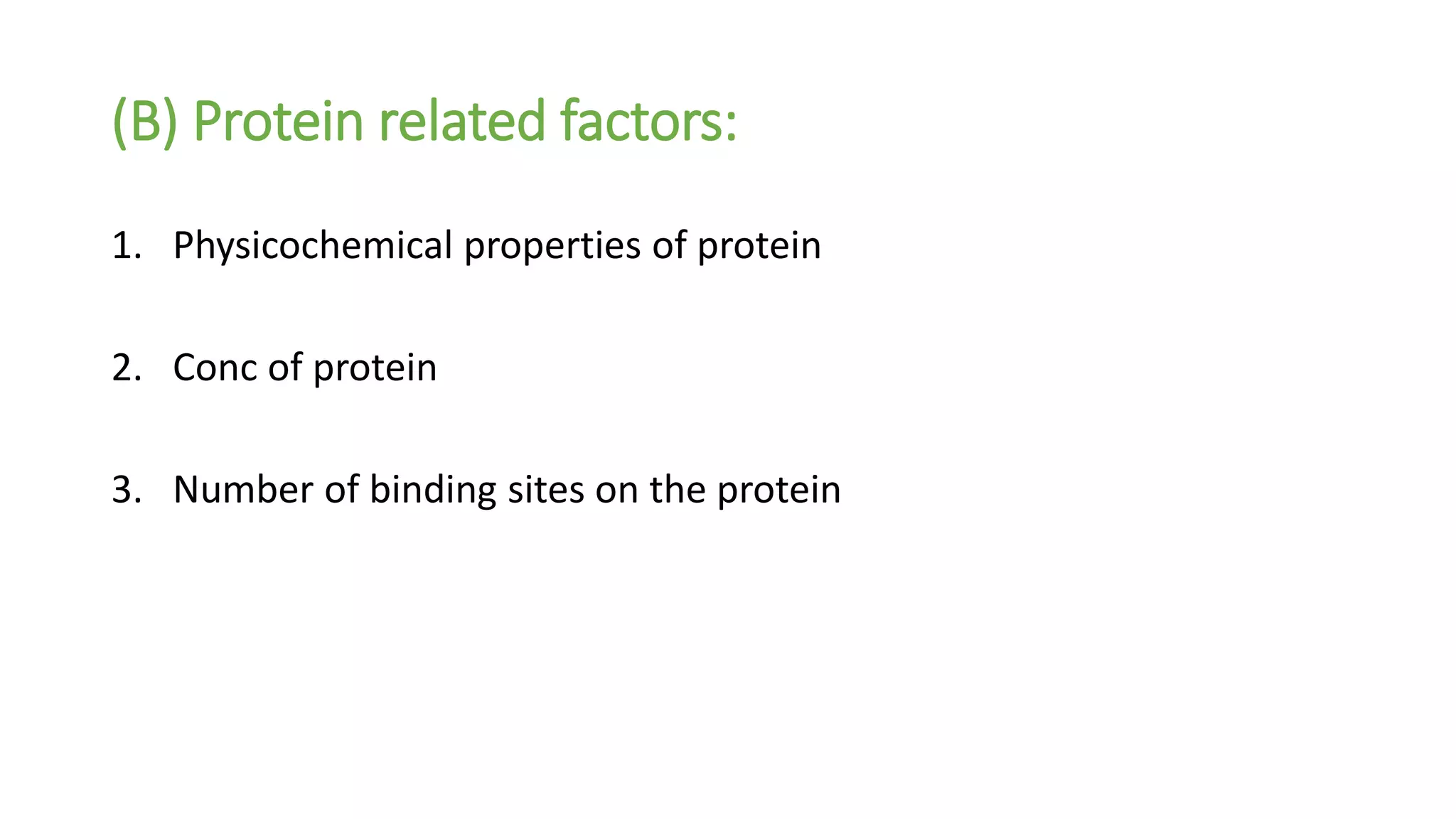 (B) Protein related factors:

1. Physicochemical properties of protein

2. Conc of protein

3. Number of binding sites on the protein